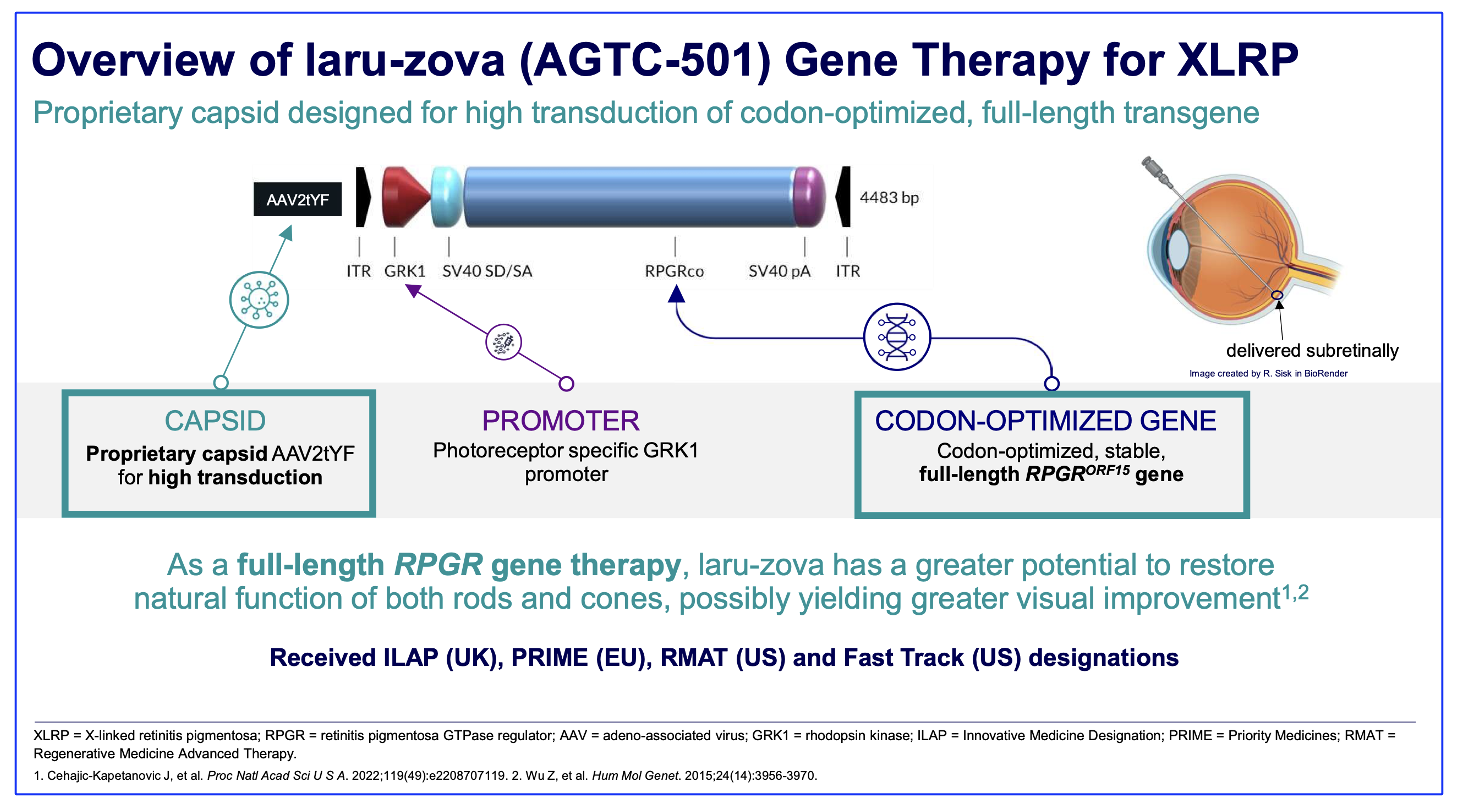 Overview of laru-zova (AGTC-501) Gene Therapy for XLRP

Proprietary capsid designed for high transduction of codon-optimized, full-length transgene

AAV2tYF

4483 bp

ITR GRK1 SV40 SD/SA RPGRco SV40 pA ITR

delivered subretinally

Image created by R. Sisk in BioRender

CAPSID
Proprietary capsid AAV2tYF for high transduction

PROMOTER
Photoreceptor specific GRK1 promoter

CODON-OPTIMIZED GENE
Codon-optimized, stable, full-length $RPGR^{ORF15}$ gene

As a full-length RPGR gene therapy, laru-zova has a greater potential to restore natural function of both rods and cones, possibly yielding greater visual improvement$^{1,2}$

Received ILAP (UK), PRIME (EU), RMAT (US) and Fast Track (US) designations

XLRP = X-linked retinitis pigmentosa; RPGR = retinitis pigmentosa GTPase regulator; AAV = adeno-associated virus; GRK1 = rhodopsin kinase; ILAP = Innovative Medicine Designation; PRIME = Priority Medicines; RMAT = Regenerative Medicine Advanced Therapy.

1. Cehajic-Kapetanovic J, et al. Proc Natl Acad Sci U S A. 2022;119(49):e2208707119. 2. Wu Z, et al. Hum Mol Genet. 2015;24(14):3956-3970.